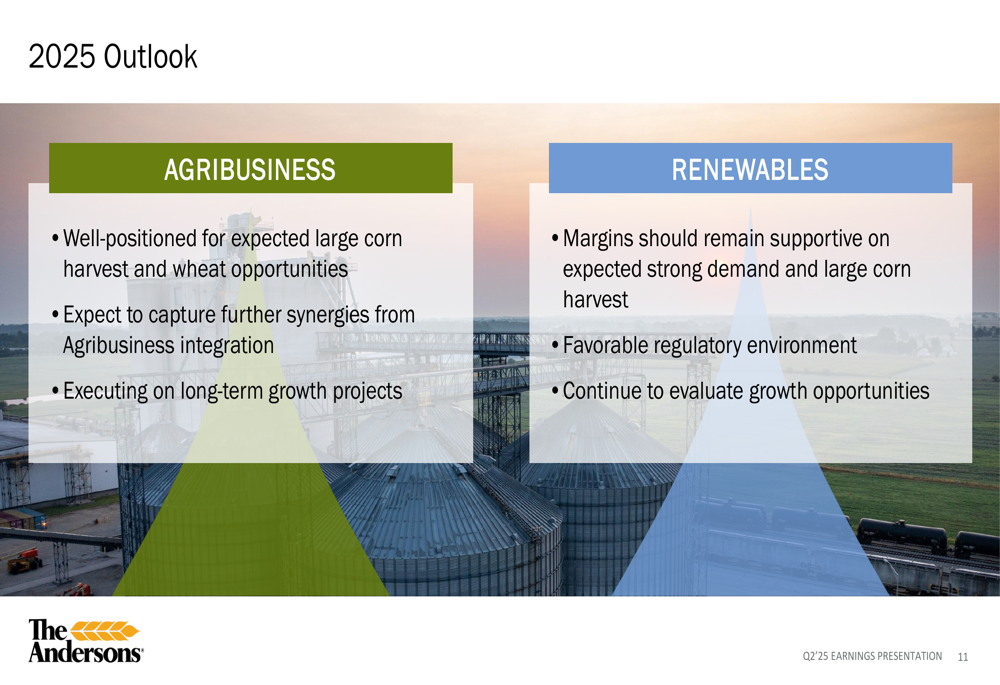 2025 Outlook

AGRIBUSINESS

• Well-positioned for expected large corn harvest and wheat opportunities

• Expect to capture further synergies from Agribusiness integration

• Executing on long-term growth projects

RENEWABLES

• Margins should remain supportive on expected strong demand and large corn harvest

• Favorable regulatory environment

• Continue to evaluate growth opportunities

The Andersons

Q2'25 EARNINGS PRESENTATION 11